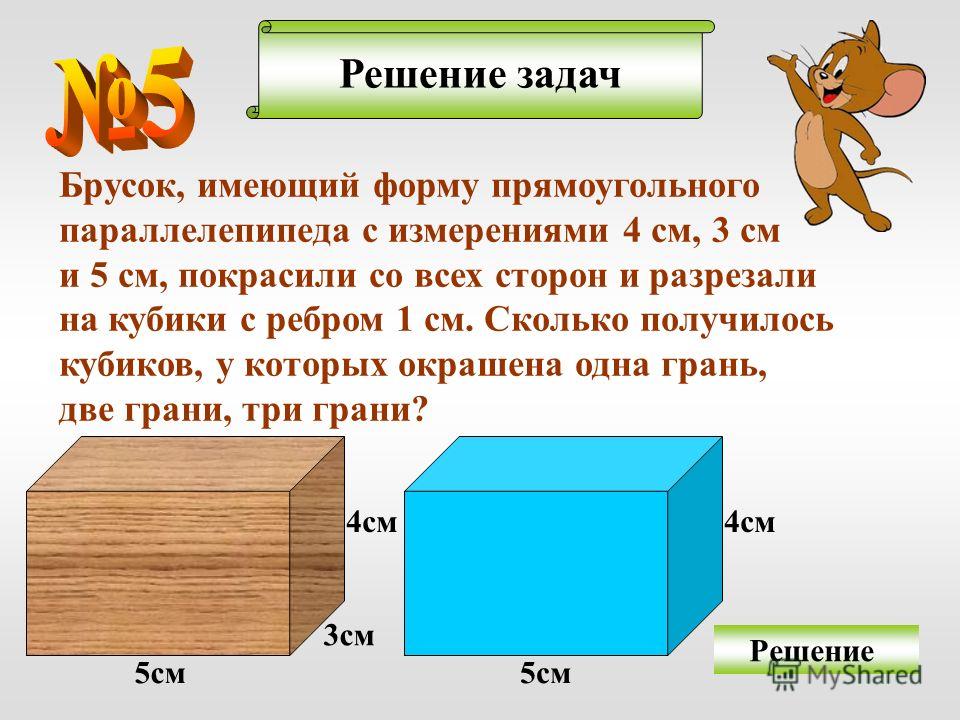 №5

Решение задач

Брусок, имеющий форму прямоугольного параллелепипеда с измерениями 4 см, 3 см и 5 см, покрасили со всех сторон и разрезали на кубики с ребром 1 см. Сколько получилось кубиков, у которых окрашена одна грань, две грани, три грани?

4см
3см
5см

4см
5см

Решение

MyShared